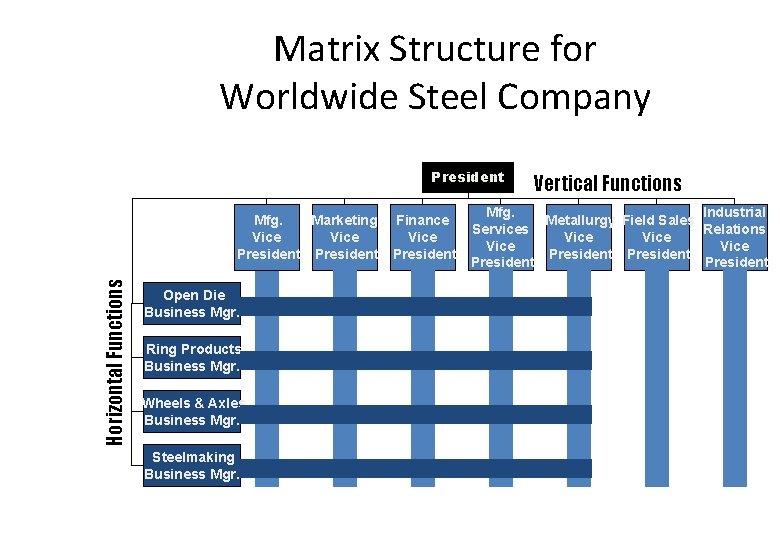 Matrix Structure for Worldwide Steel Company

President

Vertical Functions

Mfg. Vice President

Marketing Vice President

Finance Vice President

Mfg. Services Vice President

Metallurgy Vice President

Field Sales Vice President

Industrial Relations Vice President

Horizontal Functions

Open Die Business Mgr.

Ring Products Business Mgr.

Wheels & Axles Business Mgr.

Steelmaking Business Mgr.